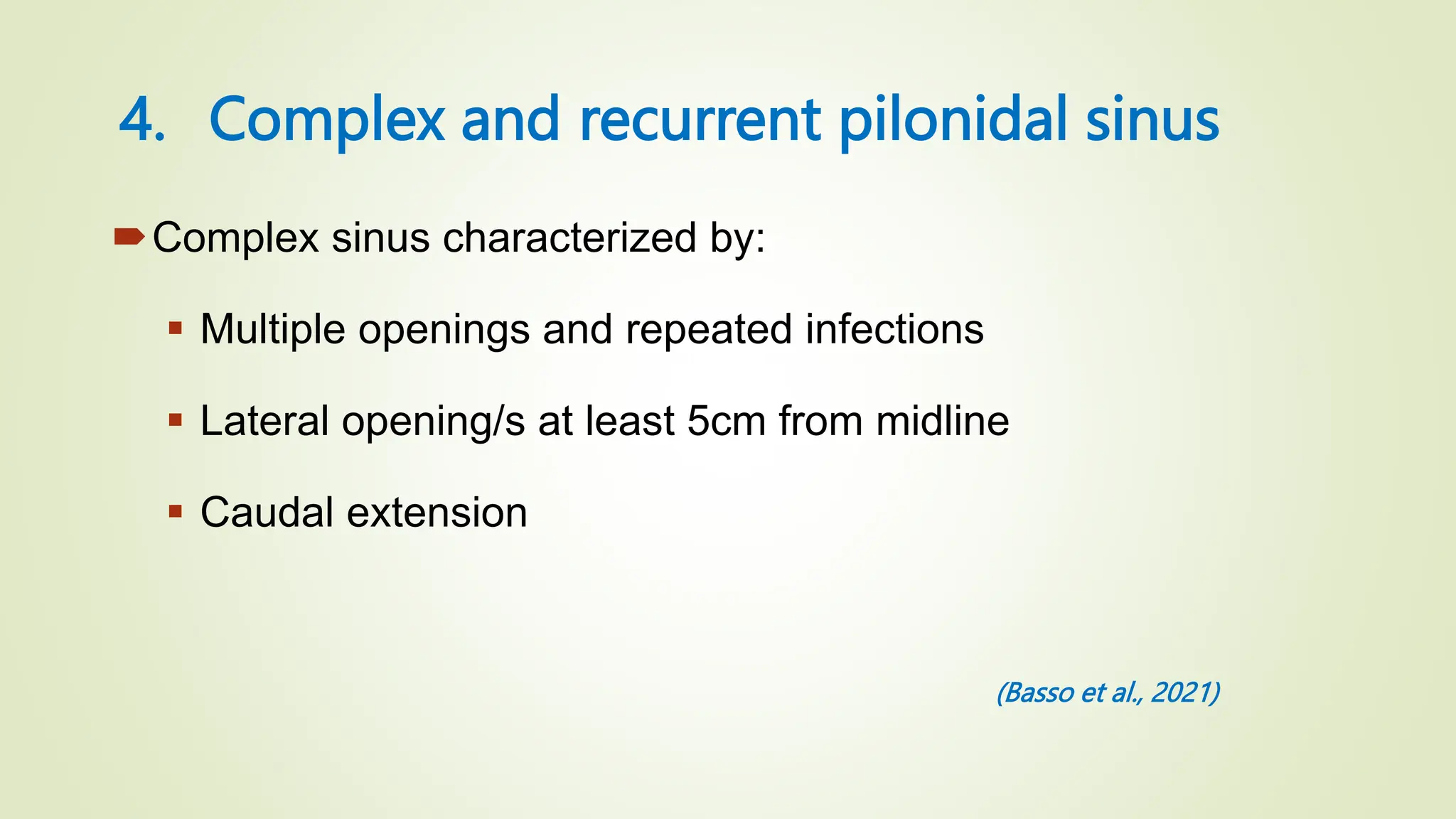 4. Complex and recurrent pilonidal sinus

Complex sinus characterized by:

Multiple openings and repeated infections

Lateral opening/s at least 5cm from midline

Caudal extension

(Basso et al., 2021)